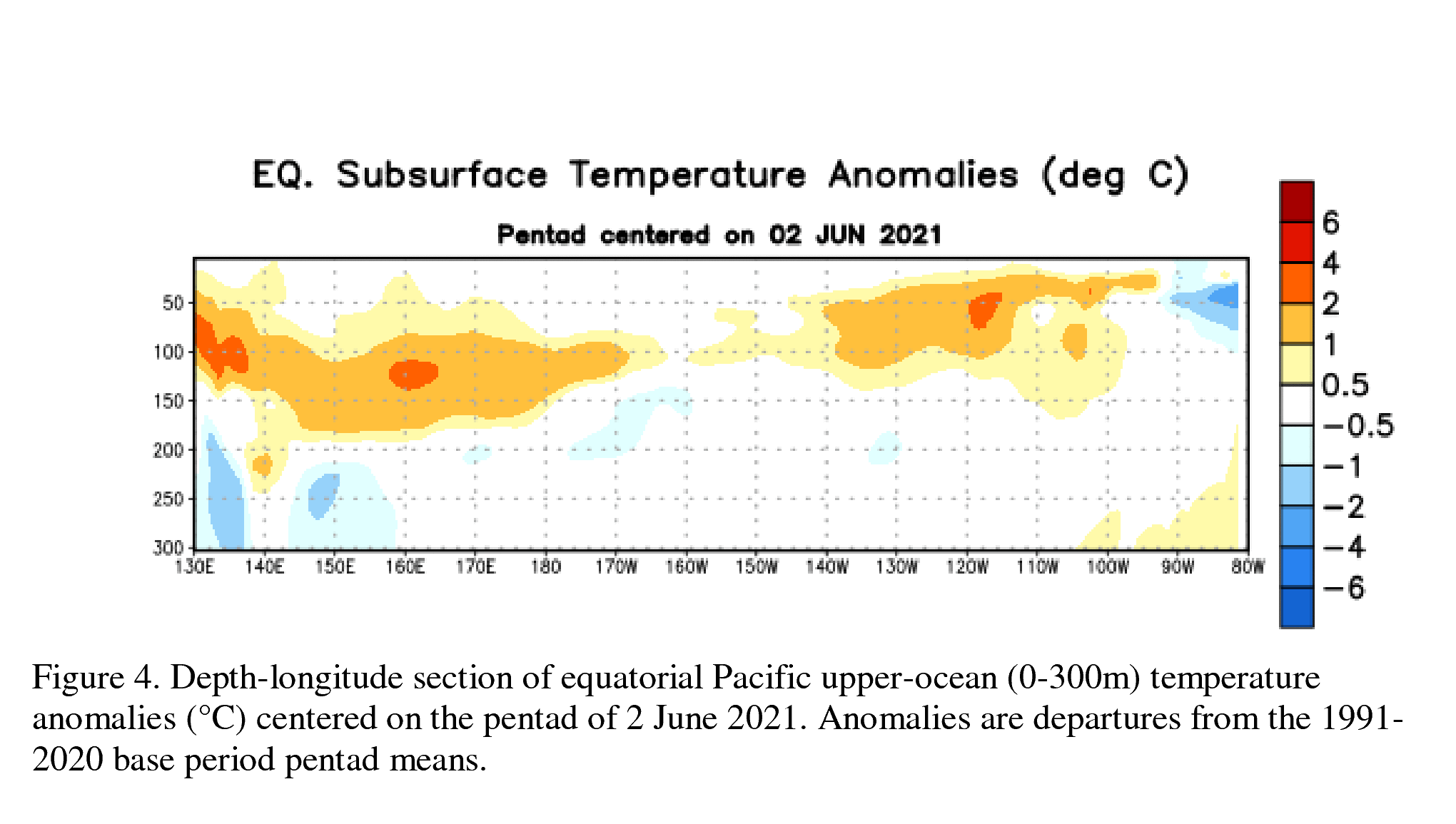 EQ. Subsurface Temperature Anomalies (deg C)

Pentad centered on 02 JUN 2021

50
100
150
200
250
300

130E 140E 150E 160E 170E 180 170W 160W 150W 140W 130W 120W 110W 100W 90W 80W

6
4
2
1
0.5
−0.5
−1
−2
−4
−6

Figure 4. Depth-longitude section of equatorial Pacific upper-ocean (0-300m) temperature anomalies (°C) centered on the pentad of 2 June 2021. Anomalies are departures from the 1991-2020 base period pentad means.